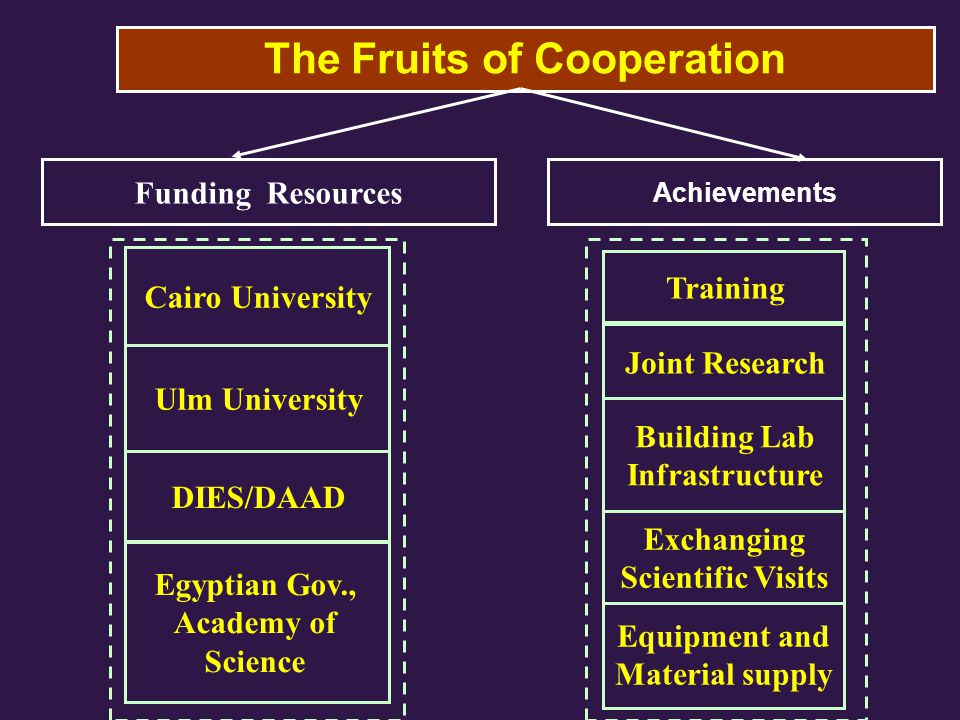 The Fruits of Cooperation

Funding Resources

Cairo University

Ulm University

DIES/DAAD

Egyptian Gov., Academy of Science

Achievements

Training

Joint Research

Building Lab Infrastructure

Exchanging Scientific Visits

Equipment and Material supply